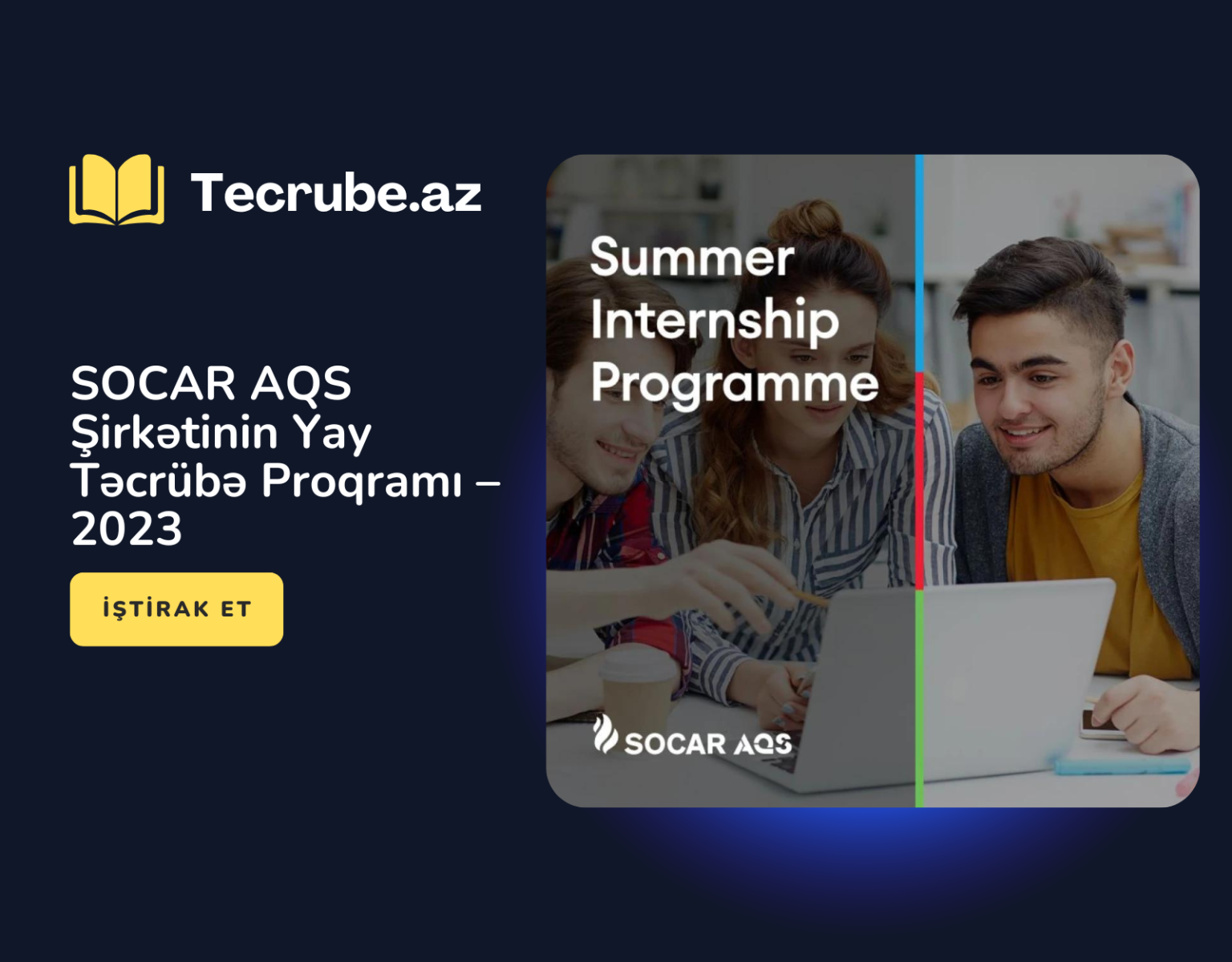 Tecrube.az

SOCAR AQS Şirkətinin Yay Təcrübə Proqramı – 2023

İŞTİRAK ET

Summer Internship Programme

SOCAR AQS